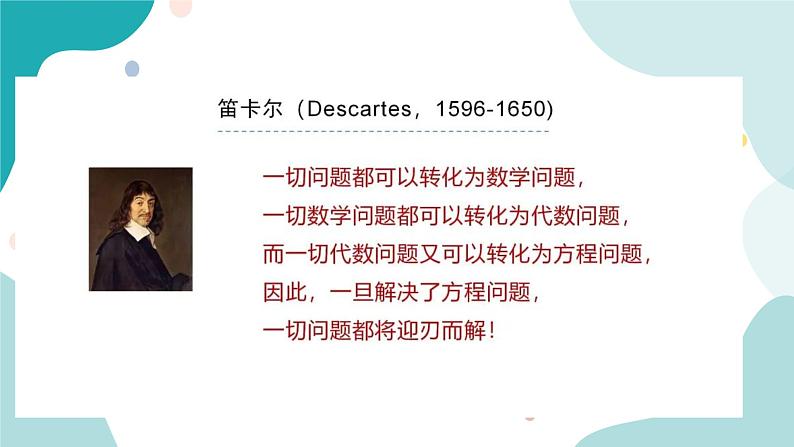 笛卡尔（Descartes，1596-1650)

一切问题都可以转化为数学问题，
一切数学问题都可以转化为代数问题，
而一切代数问题又可以转化为方程问题，
因此，一旦解决了方程问题，
一切问题都将迎刃而解！